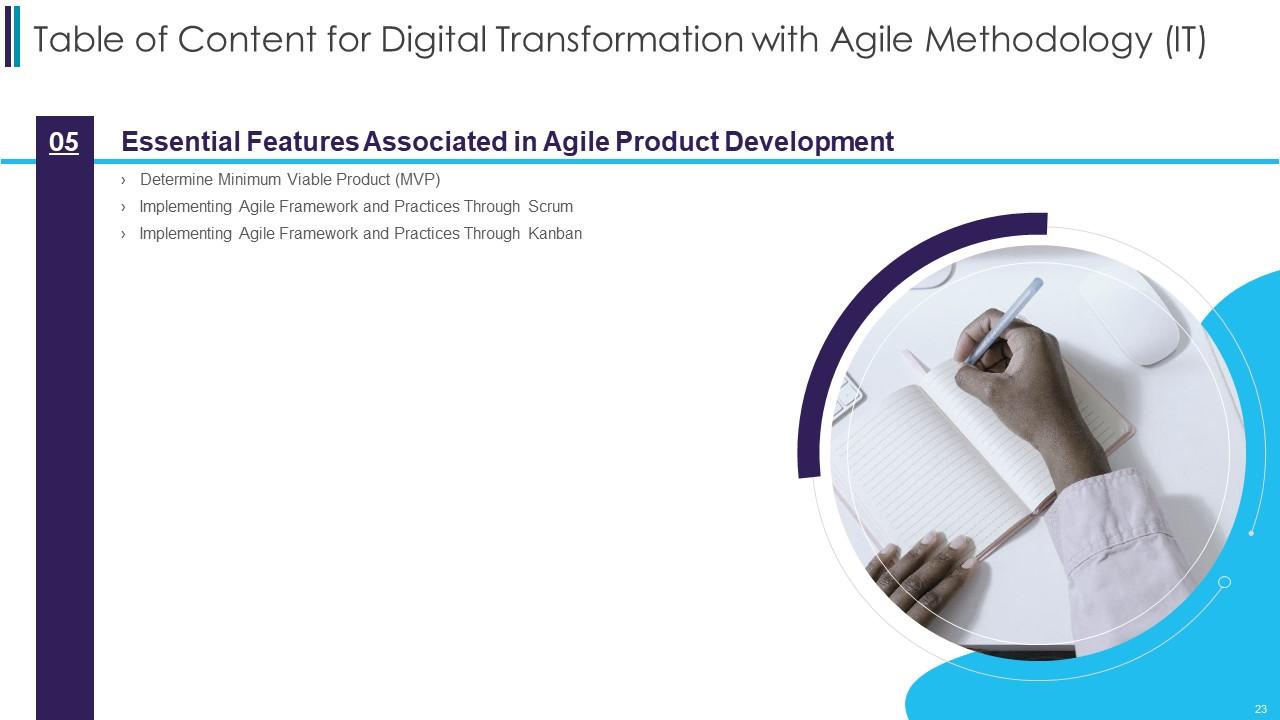 Table of Content for Digital Transformation with Agile Methodology (IT)

05 Essential Features Associated in Agile Product Development

› Determine Minimum Viable Product (MVP)
› Implementing Agile Framework and Practices Through Scrum
› Implementing Agile Framework and Practices Through Kanban

23